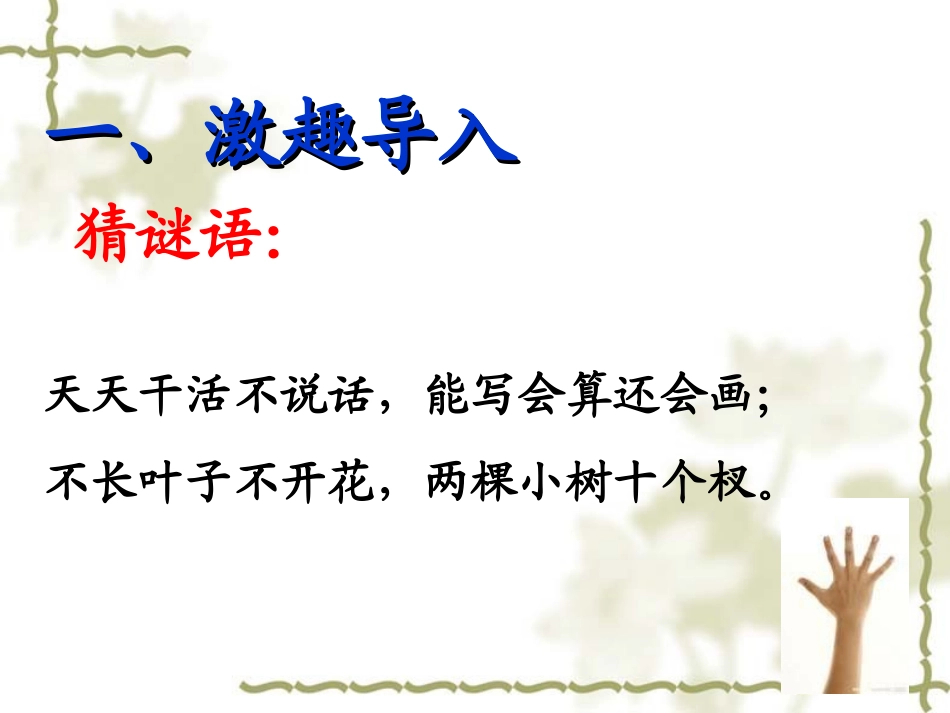 一、激趣导入

猜谜语:

天天干活不说话，能写会算还会画；
不长叶子不开花，两棵小树十个杈。